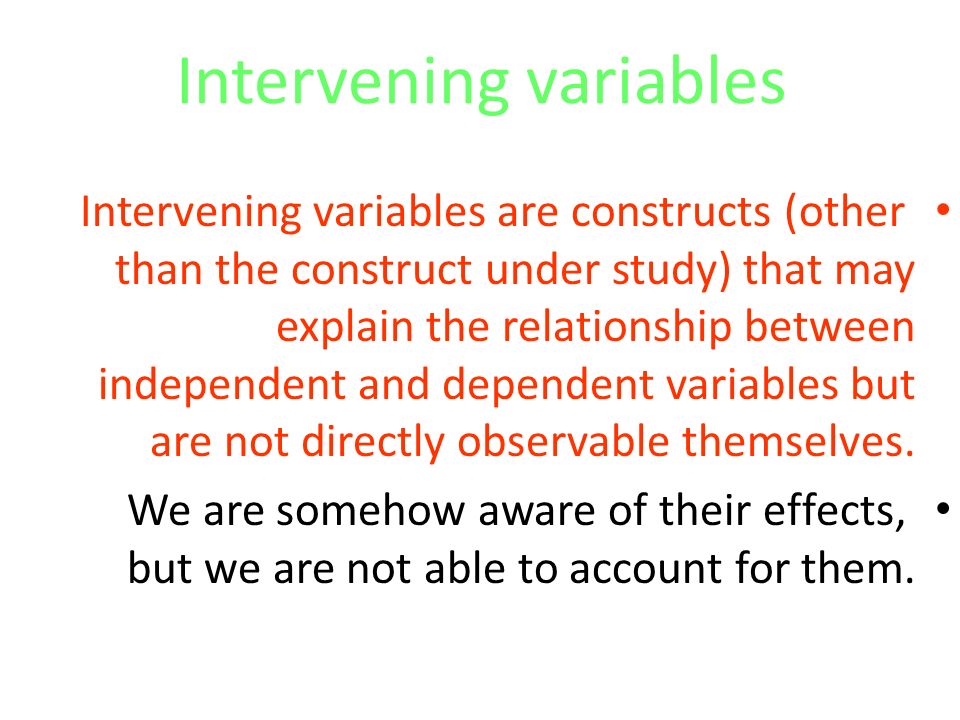 Intervening variables

• Intervening variables are constructs (other than the construct under study) that may explain the relationship between independent and dependent variables but are not directly observable themselves.

• We are somehow aware of their effects, but we are not able to account for them.